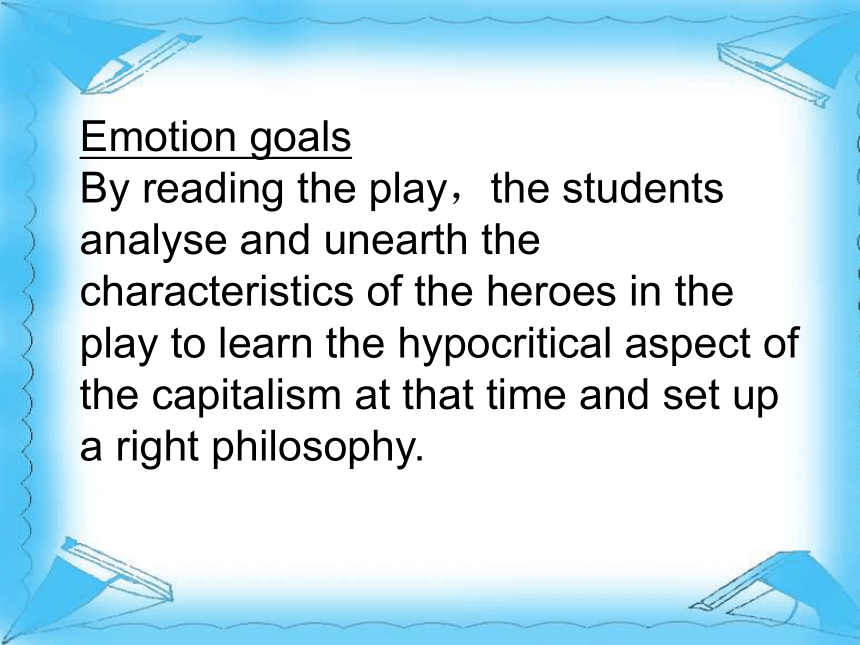 Emotion goals
By reading the play，the students analyse and unearth the characteristics of the heroes in the play to learn the hypocritical aspect of the capitalism at that time and set up a right philosophy.